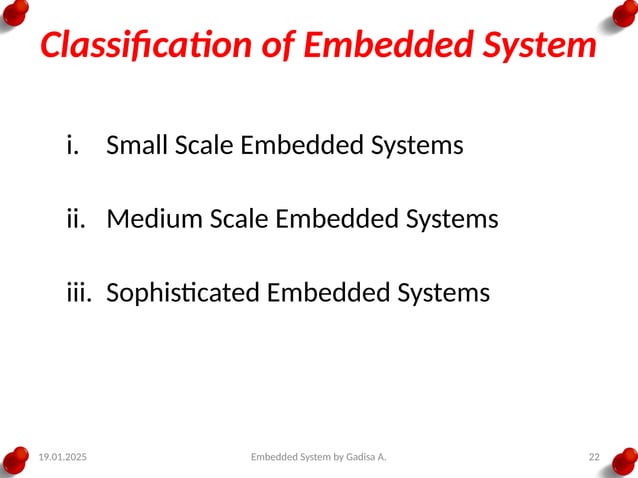 Classification of Embedded System

i. Small Scale Embedded Systems

ii. Medium Scale Embedded Systems

iii. Sophisticated Embedded Systems

19.01.2025

Embedded System by Gadisa A.

22